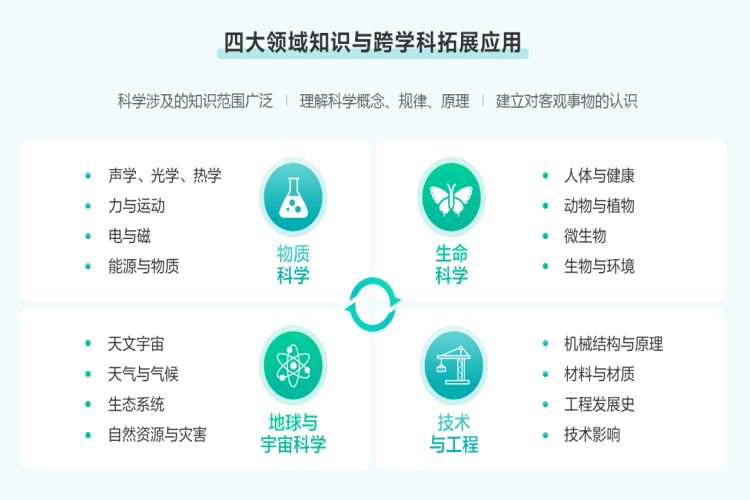 四大领域知识与跨学科拓展应用

科学涉及的知识范围广泛 | 理解科学概念、规律、原理 | 建立对客观事物的认识

- 声学、光学、热学
- 力与运动
- 电与磁
- 能源与物质

物质科学

生命科学

- 人体与健康
- 动物与植物
- 微生物
- 生物与环境

- 天文宇宙
- 天气与气候
- 生态系统
- 自然资源与灾害

地球与宇宙科学

技术与工程

- 机械结构与原理
- 材料与材质
- 工程发展史
- 技术影响